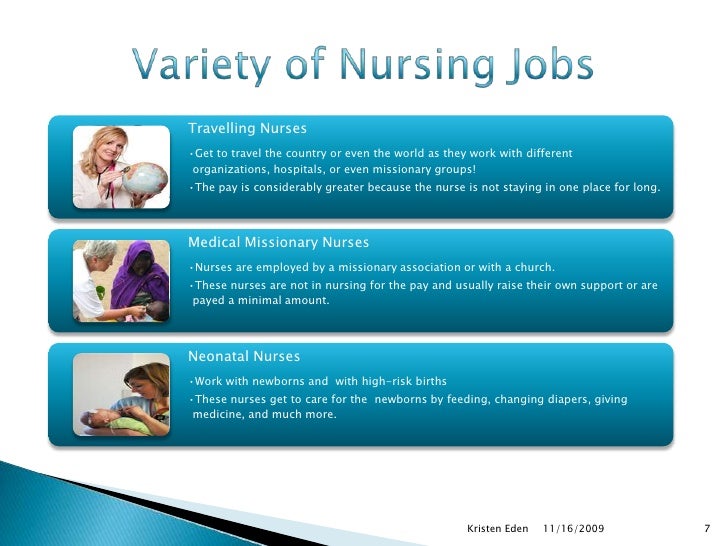 Variety of Nursing Jobs

Travelling Nurses

• Get to travel the country or even the world as they work with different organizations, hospitals, or even missionary groups!

• The pay is considerably greater because the nurse is not staying in one place for long.

Medical Missionary Nurses

• Nurses are employed by a missionary association or with a church.

• These nurses are not in nursing for the pay and usually raise their own support or are payed a minimal amount.

Neonatal Nurses

• Work with newborns and with high-risk births

• These nurses get to care for the newborns by feeding, changing diapers, giving medicine, and much more.

Kristen Eden 11/16/2009 7